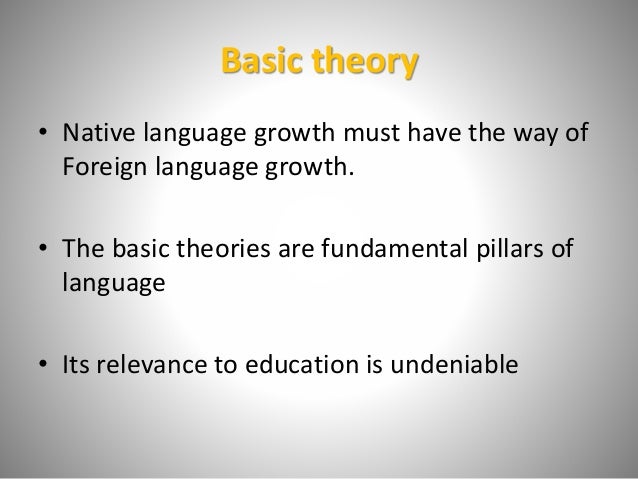 Basic theory

• Native language growth must have the way of Foreign language growth.

• The basic theories are fundamental pillars of language

• Its relevance to education is undeniable